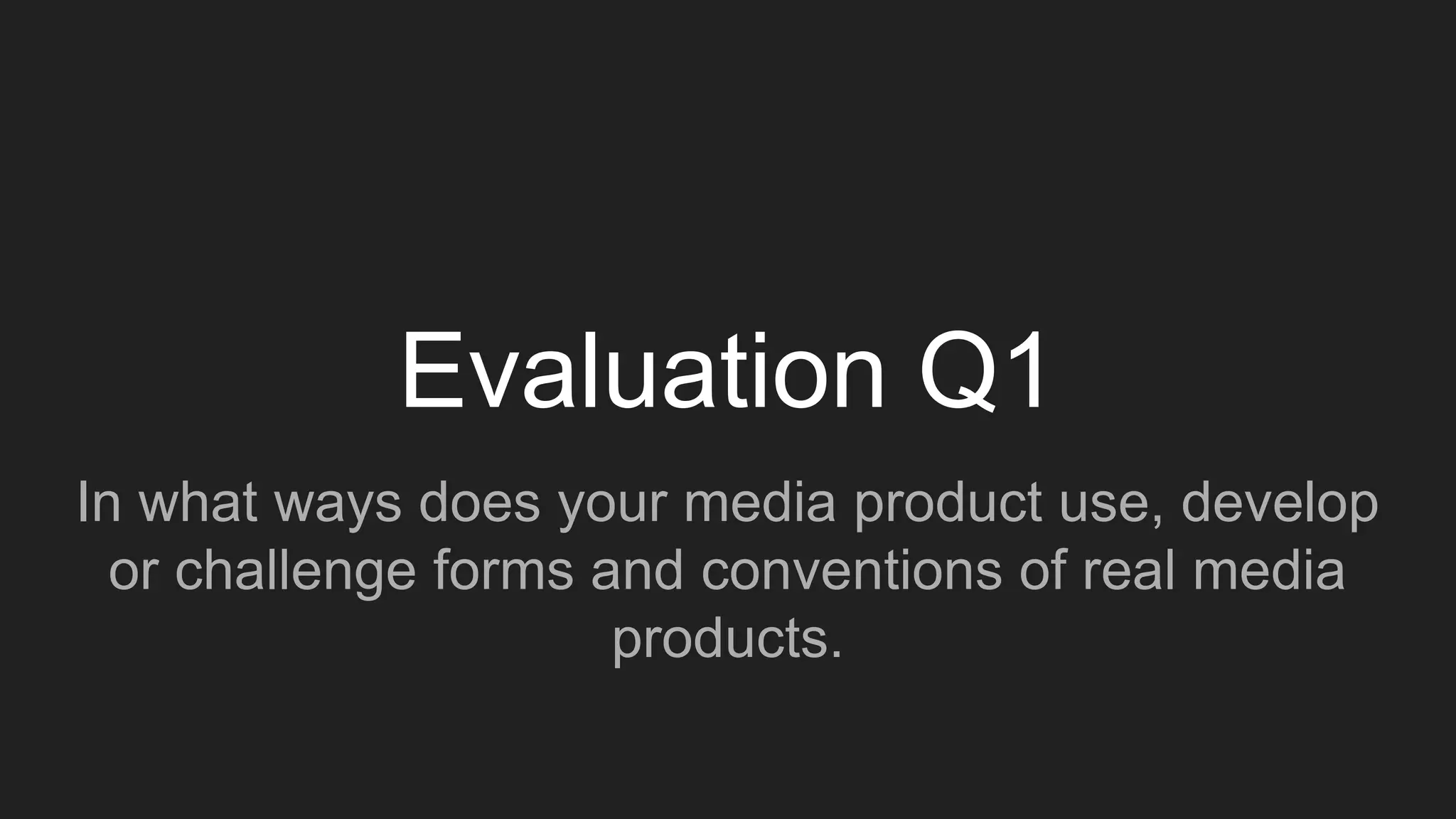 Evaluation Q1

In what ways does your media product use, develop or challenge forms and conventions of real media products.